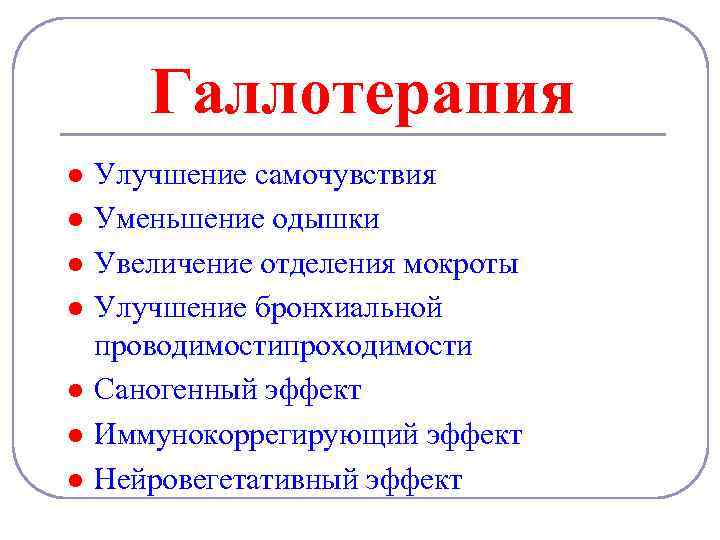 Галлотерапия

- Улучшение самочувствия
- Уменьшение одышки
- Увеличение отделения мокроты
- Улучшение бронхиальной проводимостипроходимости
- Саногенный эффект
- Иммунокоррегирующий эффект
- Нейровегетативный эффект